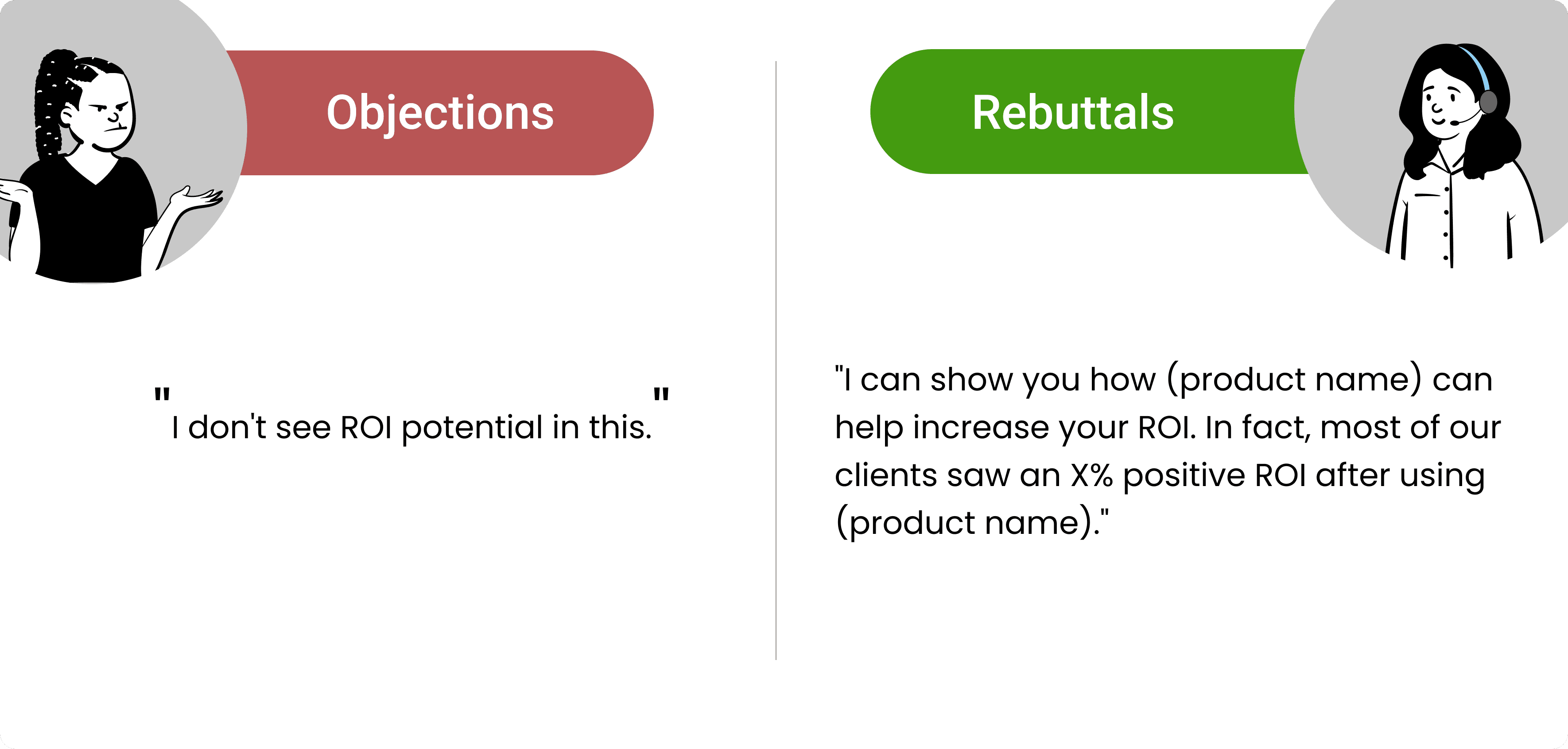 Objections

"I don't see ROI potential in this."

Rebuttals

"I can show you how (product name) can help increase your ROI. In fact, most of our clients saw an X% positive ROI after using (product name)."